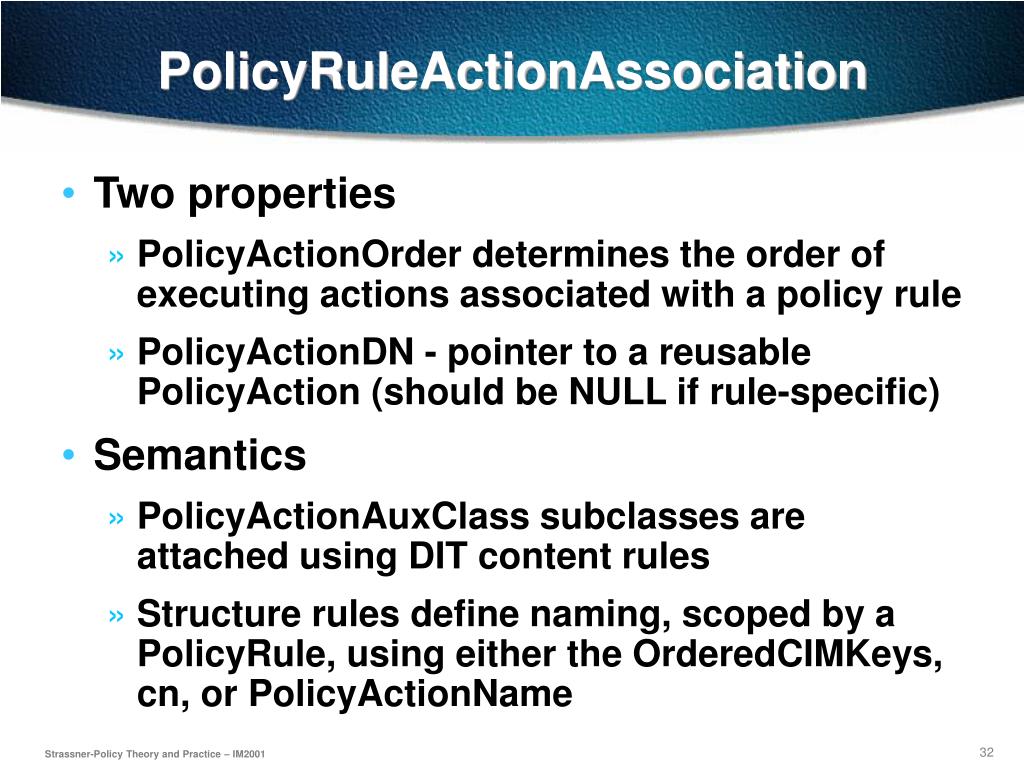 PolicyRuleActionAssociation

• Two properties

» PolicyActionOrder determines the order of executing actions associated with a policy rule

» PolicyActionDN - pointer to a reusable PolicyAction (should be NULL if rule-specific)

• Semantics

» PolicyActionAuxClass subclasses are attached using DIT content rules

» Structure rules define naming, scoped by a PolicyRule, using either the OrderedCIMKeys, cn, or PolicyActionName

Strassner-Policy Theory and Practice – IM2001

32